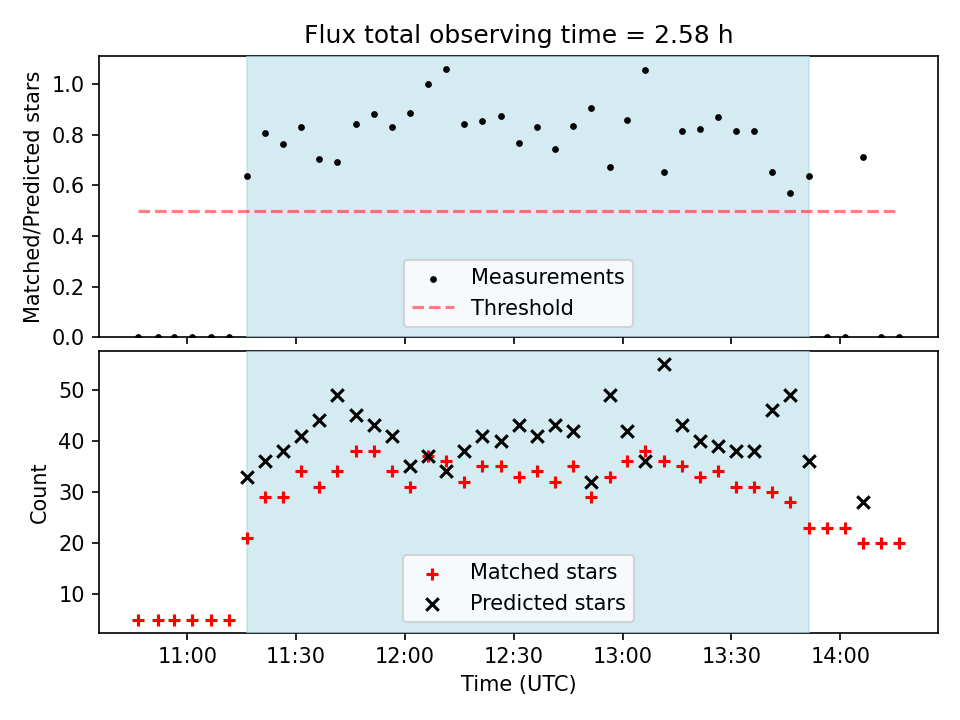 Flux total observing time = 2.58 h

Matched/Predicted stars

1.0
0.8
0.6
0.4
0.2
0.0

Measurements
Threshold

Count

50
40
30
20
10

Matched stars
Predicted stars

11:00
11:30
12:00
12:30
13:00
13:30
14:00

Time (UTC)